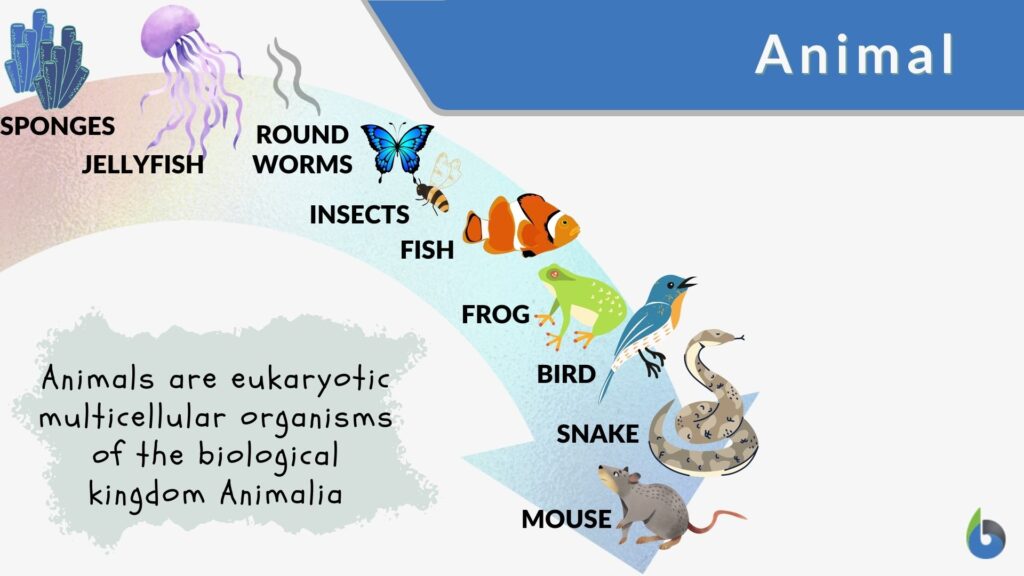 Animal

SPONGES
JELLYFISH
ROUND WORMS
INSECTS
FISH
FROG
BIRD
SNAKE
MOUSE

Animals are eukaryotic multicellular organisms of the biological kingdom Animalia